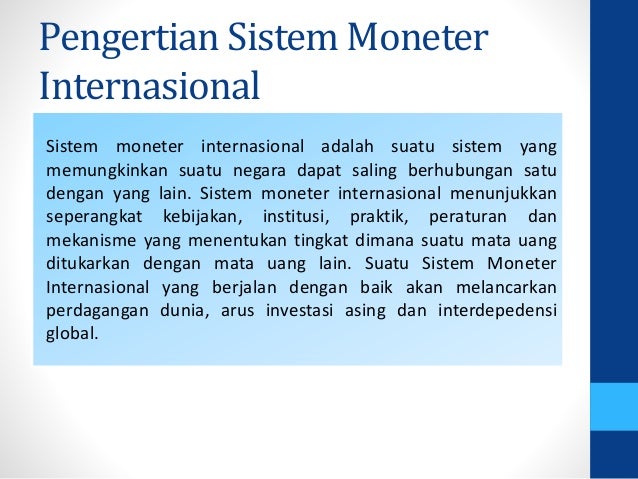 Pengertian Sistem Moneter Internasional

Sistem moneter internasional adalah suatu sistem yang memungkinkan suatu negara dapat saling berhubungan satu dengan yang lain. Sistem moneter internasional menunjukkan seperangkat kebijakan, institusi, praktik, peraturan dan mekanisme yang menentukan tingkat dimana suatu mata uang ditukarkan dengan mata uang lain. Suatu Sistem Moneter Internasional yang berjalan dengan baik akan melancarkan perdagangan dunia, arus investasi asing dan interdepedensi global.